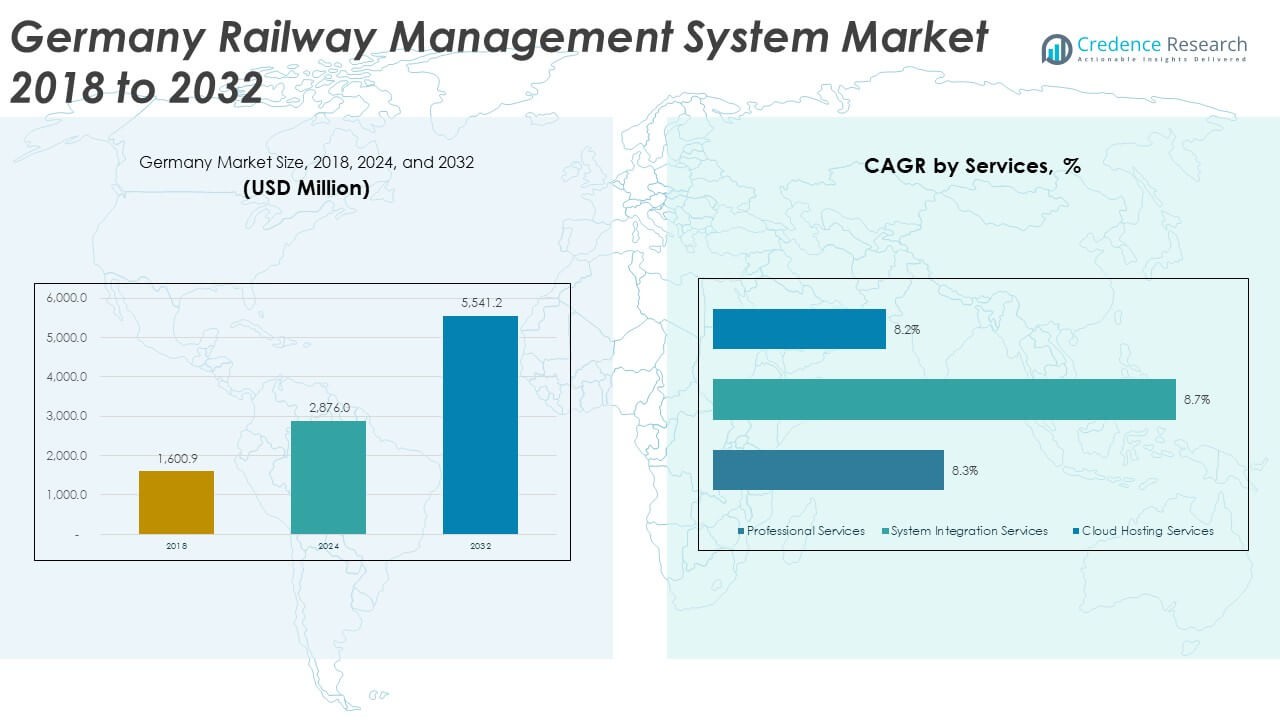 Germany Railway Management System Market 2018 to 2032

Credence Research
Actionable Insights Delivered

Germany Market Size, 2018, 2024, and 2032
(USD Million)

6,000.0
5,000.0
4,000.0
3,000.0
2,000.0
1,000.0
-

1,600.9
2,876.0
5,541.2

2018
2024
2032

CAGR by Services, %

8.2%
8.7%
8.3%

Professional Services
System Integration Services
Cloud Hosting Services